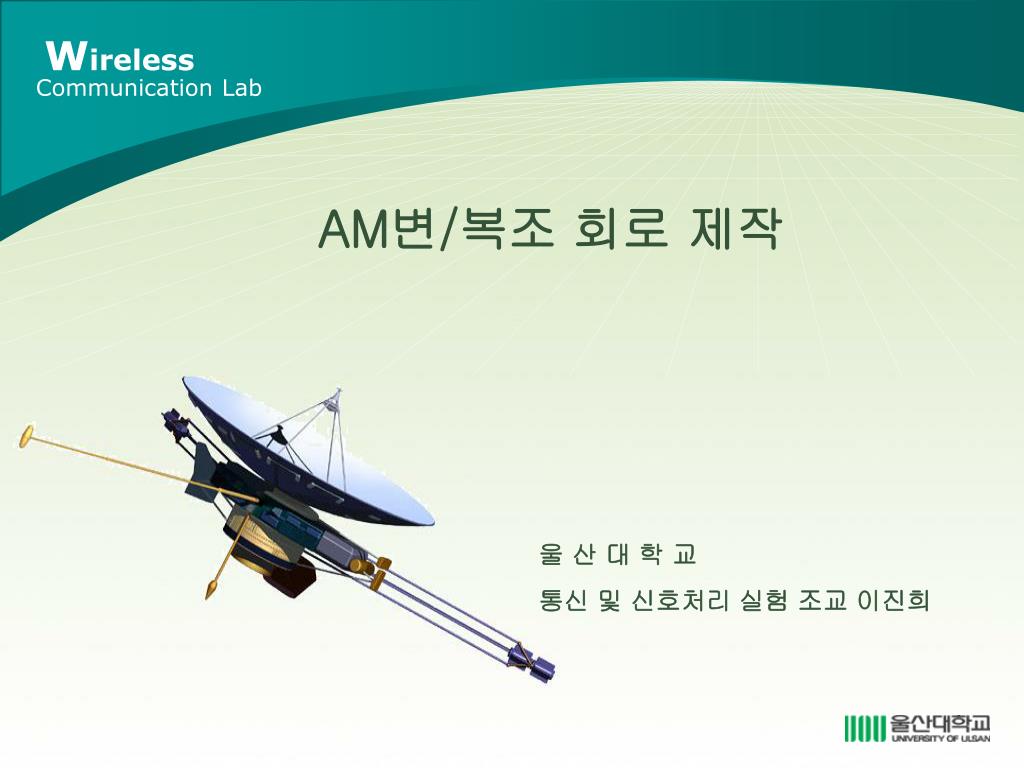 Wireless
Communication Lab

AM변/복조 회로 제작

울 산 대 학 교

통신 및 신호처리 실험 조교 이진희

울산대학교
UNIVERSITY OF ULSAN